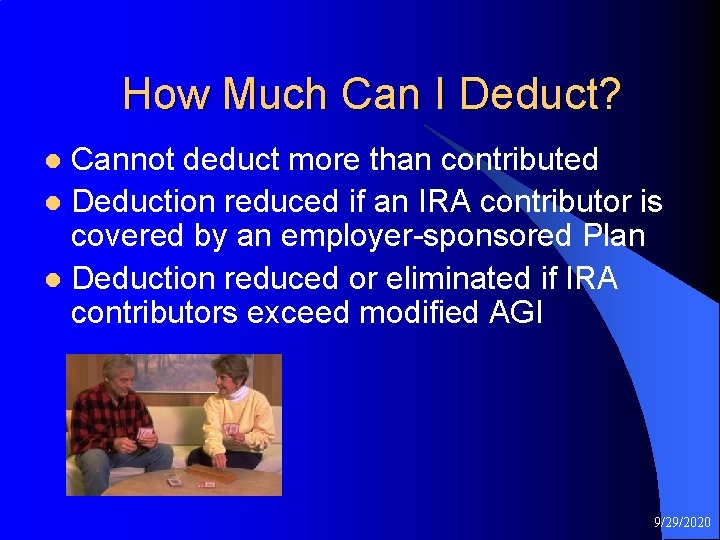 How Much Can I Deduct?

- Cannot deduct more than contributed
- Deduction reduced if an IRA contributor is covered by an employer-sponsored Plan
- Deduction reduced or eliminated if IRA contributors exceed modified AGI

9/29/2020